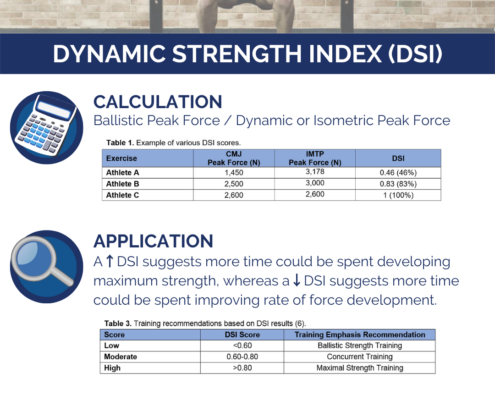 DYNAMIC STRENGTH INDEX (DSI)

CALCULATION

Ballistic Peak Force / Dynamic or Isometric Peak Force

Table 1. Example of various DSI scores.

| Exercise | CMJ Peak Force (N) | IMTP Peak Force (N) | DSI |
|---|---|---|---|
| Athlete A | 1,450 | 3,178 | 0.46 (46%) |
| Athlete B | 2,500 | 3,000 | 0.83 (83%) |
| Athlete C | 2,600 | 2,600 | 1 (100%) |

APPLICATION

A ↑ DSI suggests more time could be spent developing maximum strength, whereas a ↓ DSI suggests more time could be spent improving rate of force development.

Table 3. Training recommendations based on DSI results (6).

| Score | DSI Score | Training Emphasis Recommendation |
|---|---|---|
| Low | <0.60 | Ballistic Strength Training |
| Moderate | 0.60-0.80 | Concurrent Training |
| High | >0.80 | Maximal Strength Training |